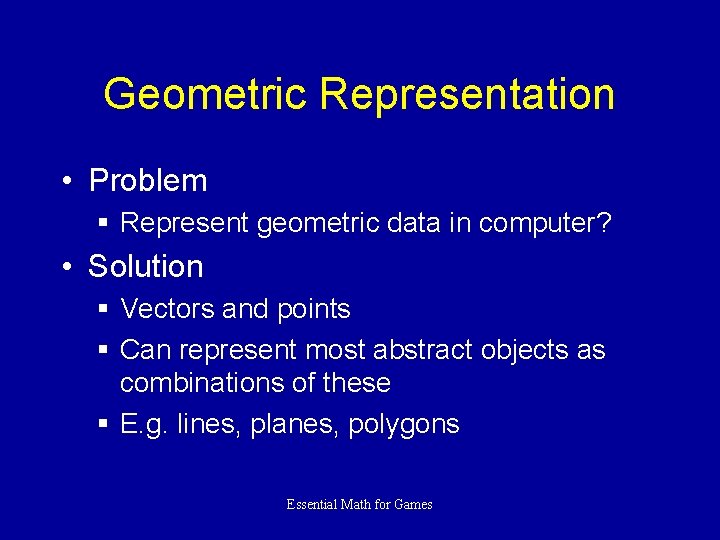 Geometric Representation

• Problem
 ▪ Represent geometric data in computer?
• Solution
 ▪ Vectors and points
 ▪ Can represent most abstract objects as combinations of these
 ▪ E.g. lines, planes, polygons

Essential Math for Games